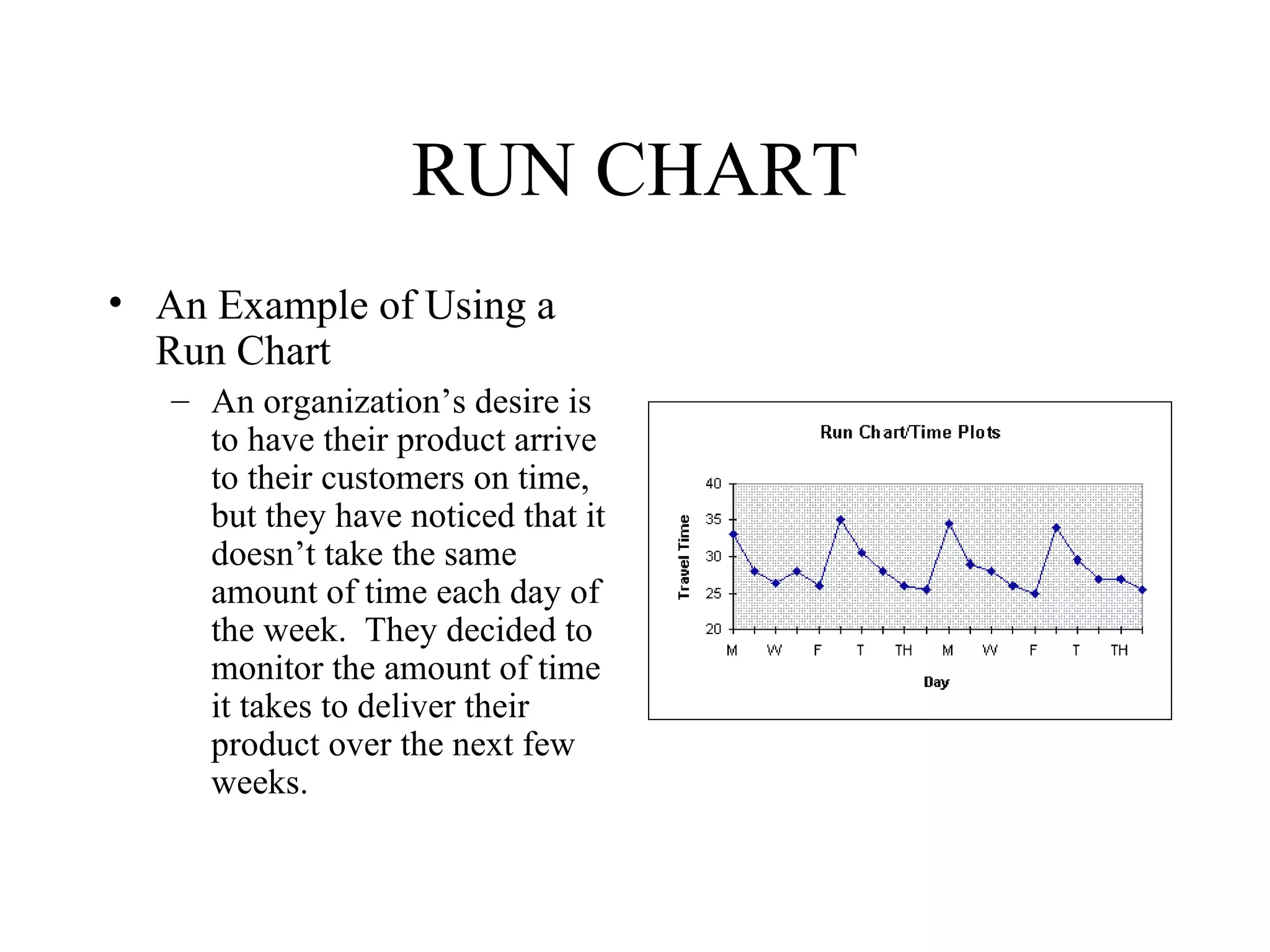 RUN CHART

• An Example of Using a Run Chart

– An organization’s desire is to have their product arrive to their customers on time, but they have noticed that it doesn’t take the same amount of time each day of the week. They decided to monitor the amount of time it takes to deliver their product over the next few weeks.

Run Chart/Time Plots

Travel Time

40
35
30
25
20

M W F T TH M W F T TH

Day